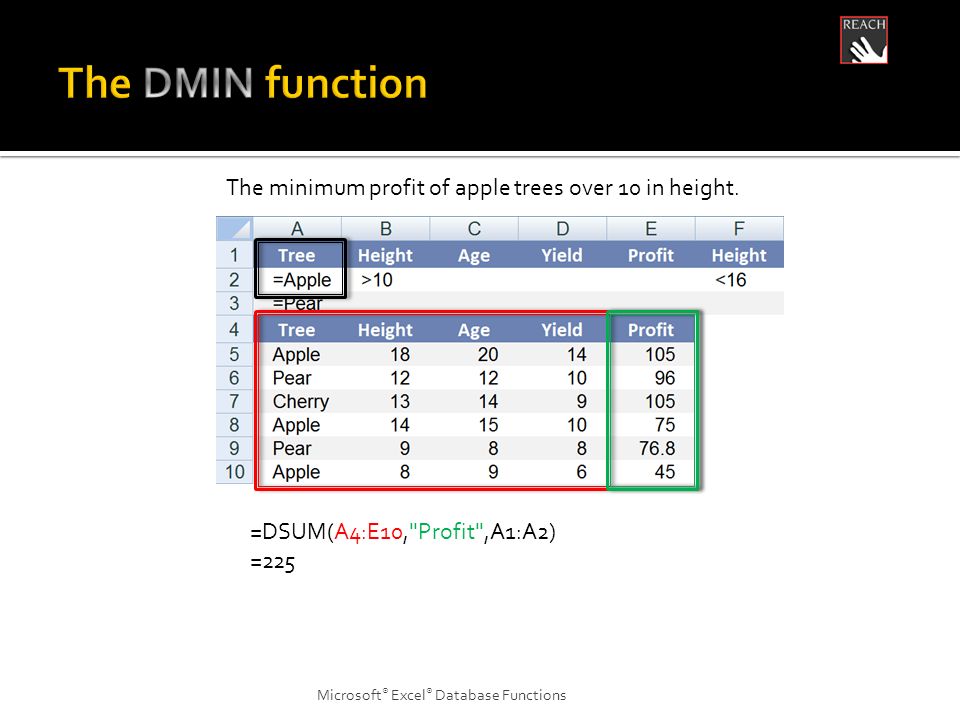 REACH

The DMIN function

The minimum profit of apple trees over 10 in height.

|  | A | B | C | D | E | F |
|---|---|---|---|---|---|---|
| 1 | Tree | Height | Age | Yield | Profit | Height |
| 2 | =Apple | >10 |  |  |  | <16 |
| 3 | =Pear |  |  |  |  |  |
| 4 | Tree | Height | Age | Yield | Profit |  |
| 5 | Apple | 18 | 20 | 14 | 105 |  |
| 6 | Pear | 12 | 12 | 10 | 96 |  |
| 7 | Cherry | 13 | 14 | 9 | 105 |  |
| 8 | Apple | 14 | 15 | 10 | 75 |  |
| 9 | Pear | 9 | 8 | 8 | 76.8 |  |
| 10 | Apple | 8 | 9 | 6 | 45 |  |

=DSUM(A4:E10,"Profit",A1:A2)
=225

Microsoft® Excel® Database Functions